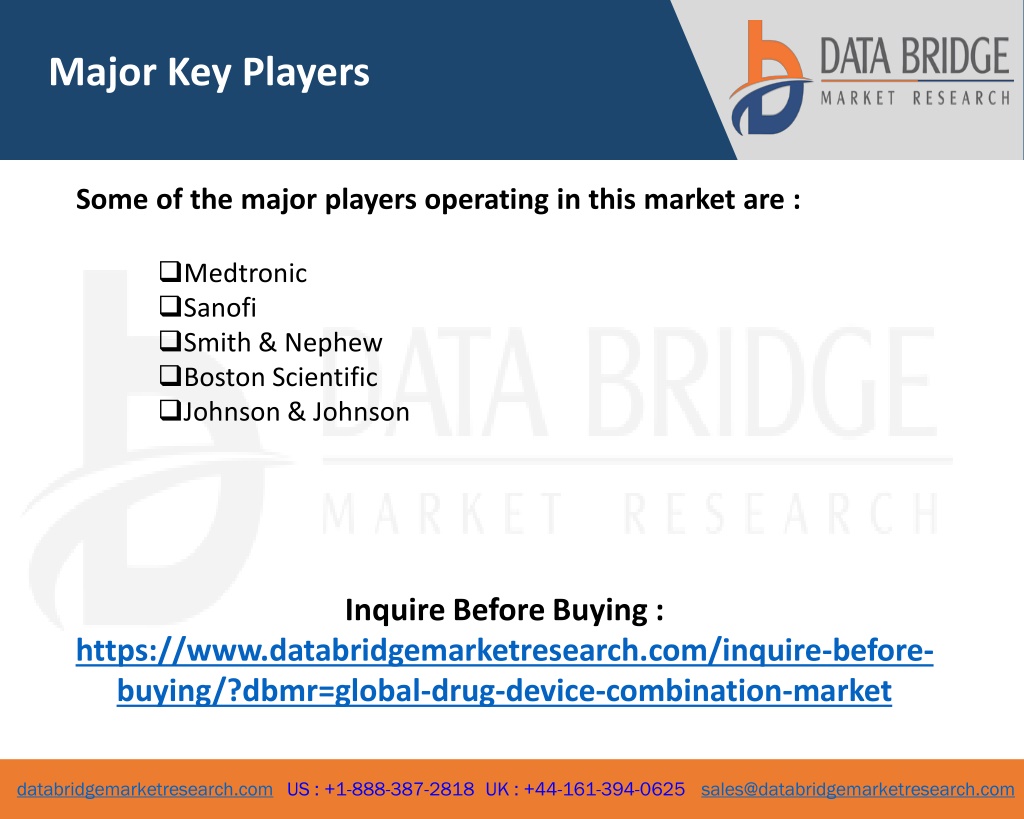 Major Key Players

DATA BRIDGE
MARKET RESEARCH

Some of the major players operating in this market are :

❑Medtronic
❑Sanofi
❑Smith & Nephew
❑Boston Scientific
❑Johnson & Johnson

DATA BRIDGE
MARKET RESEARCH

Inquire Before Buying :
https://www.databridgemarketresearch.com/inquire-before-buying/?dbmr=global-drug-device-combination-market

databridgemarketresearch.com US : +1-888-387-2818 UK : +44-161-394-0625 sales@databridgemarketresearch.com